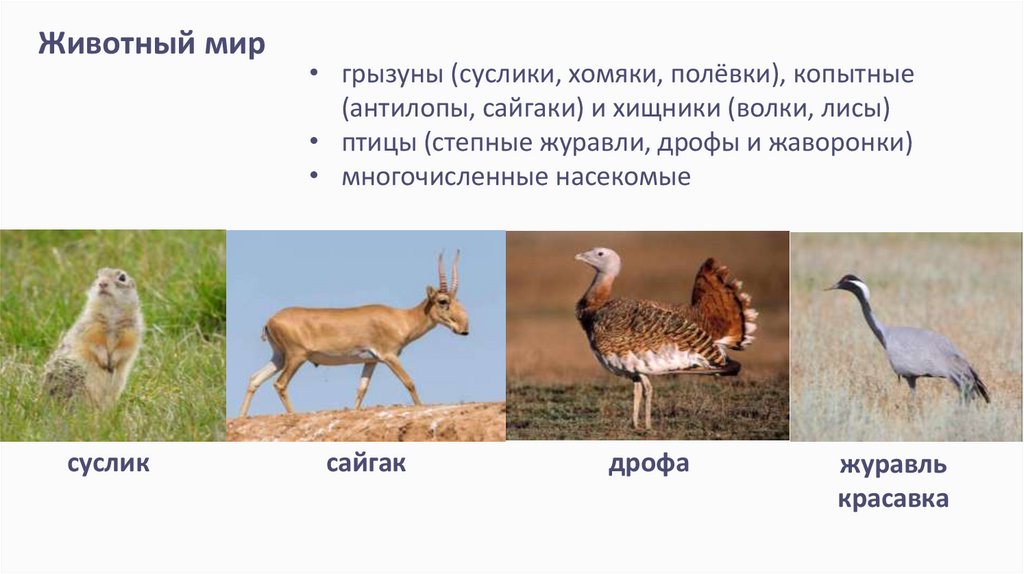 Животный мир

• грызуны (суслики, хомяки, полёвки), копытные (антилопы, сайгаки) и хищники (волки, лисы)
• птицы (степные журавли, дрофы и жаворонки)
• многочисленные насекомые

суслик

сайгак

дрофа

журавль красавка